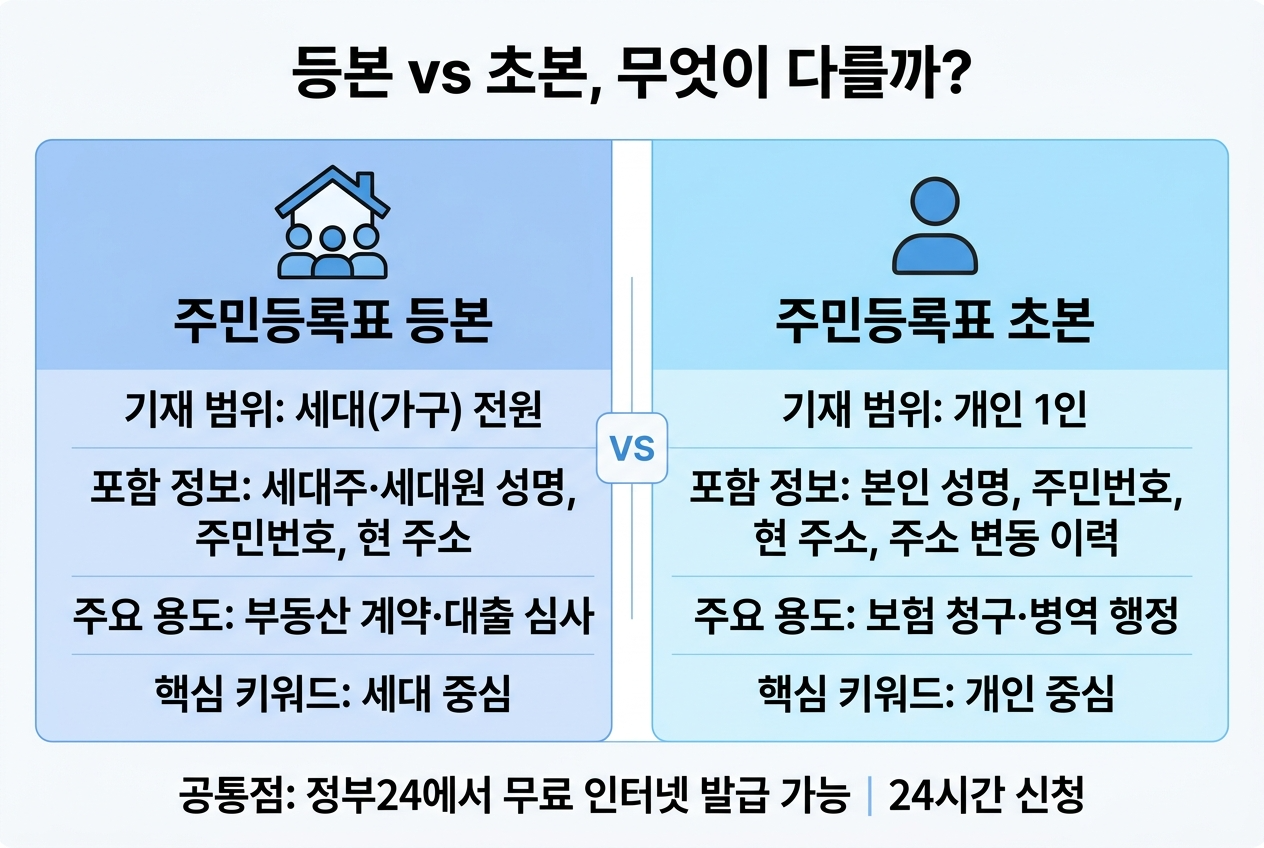 등본 vs 초본, 무엇이 다를까?

주민등록표 등본

기재 범위: 세대(가구) 전원

포함 정보: 세대주·세대원 성명, 주민번호, 현 주소

주요 용도: 부동산 계약·대출 심사

핵심 키워드: 세대 중심

VS

주민등록표 초본

기재 범위: 개인 1인

포함 정보: 본인 성명, 주민번호, 현 주소, 주소 변동 이력

주요 용도: 보험 청구·병역 행정

핵심 키워드: 개인 중심

공통점: 정부24에서 무료 인터넷 발급 가능 | 24시간 신청